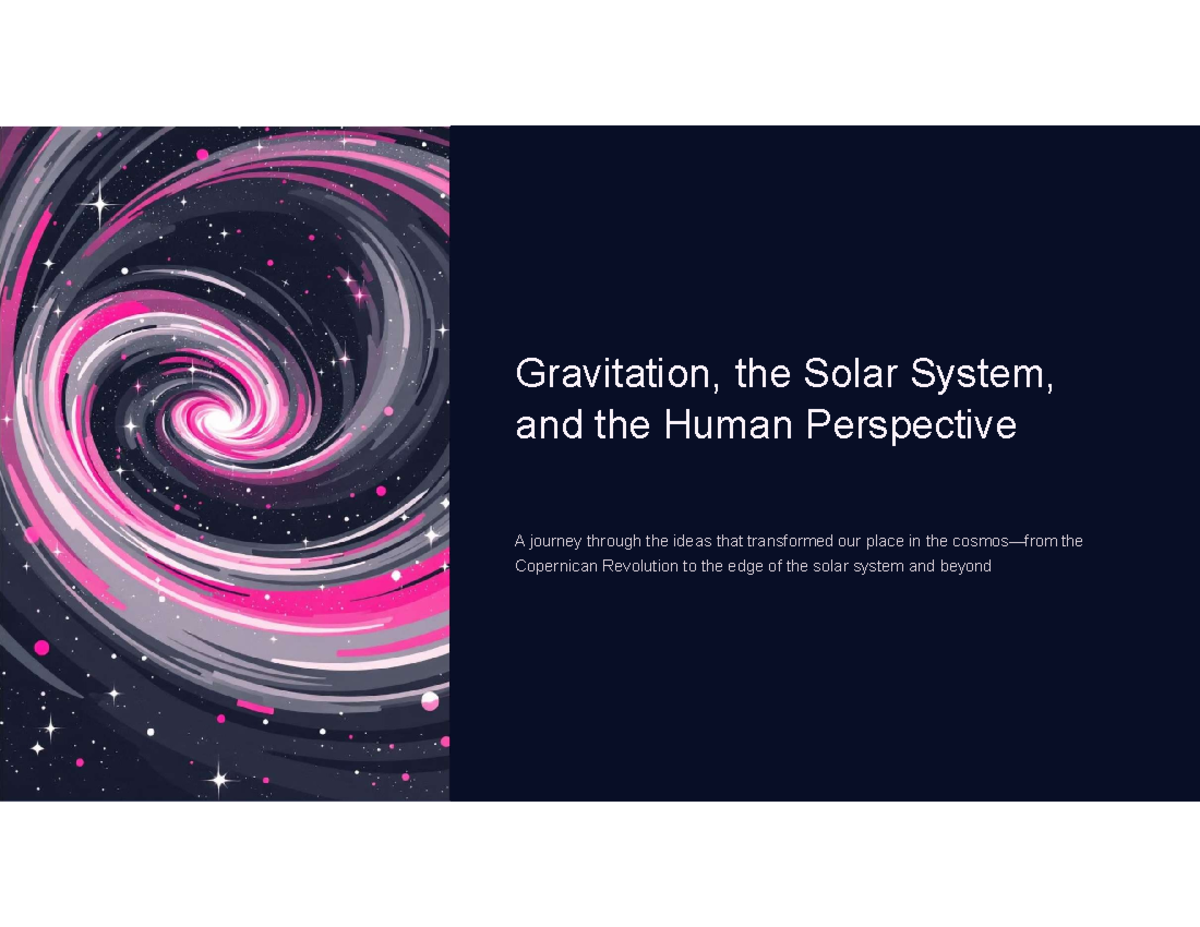 Gravitation, the Solar System, and the Human Perspective

A journey through the ideas that transformed our place in the cosmos—from the Copernican Revolution to the edge of the solar system and beyond